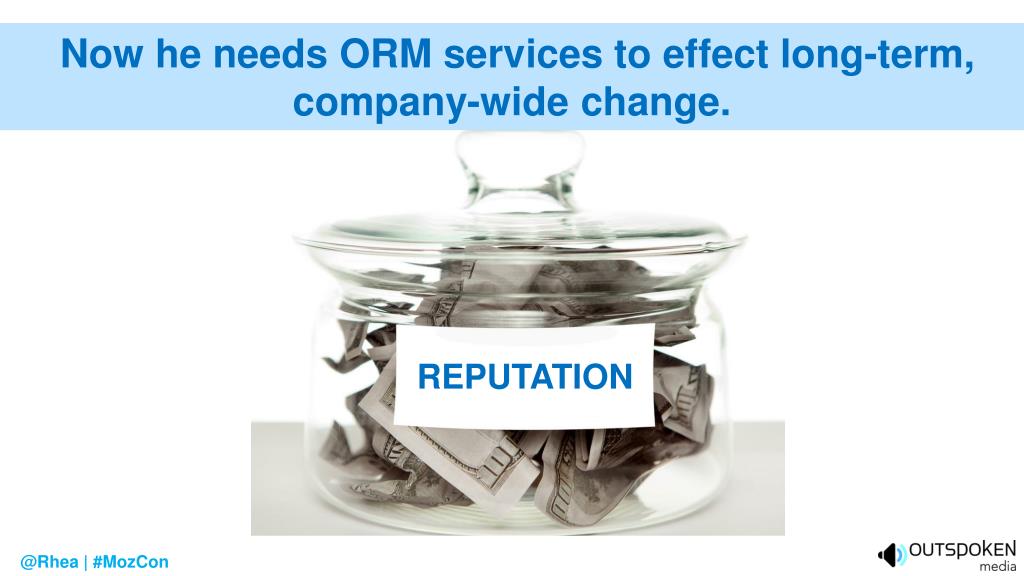 Now he needs ORM services to effect long-term, company-wide change.

REPUTATION

@Rhea | #MozCon

OUTSPOKEN media